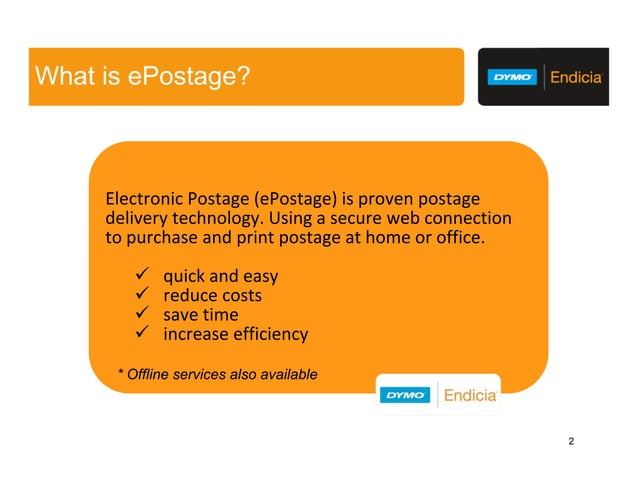 What is ePostage?

DYMO Endicia

Electronic Postage (ePostage) is proven postage delivery technology. Using a secure web connection to purchase and print postage at home or office.

✓ quick and easy
✓ reduce costs
✓ save time
✓ increase efficiency

* Offline services also available

DYMO Endicia

2